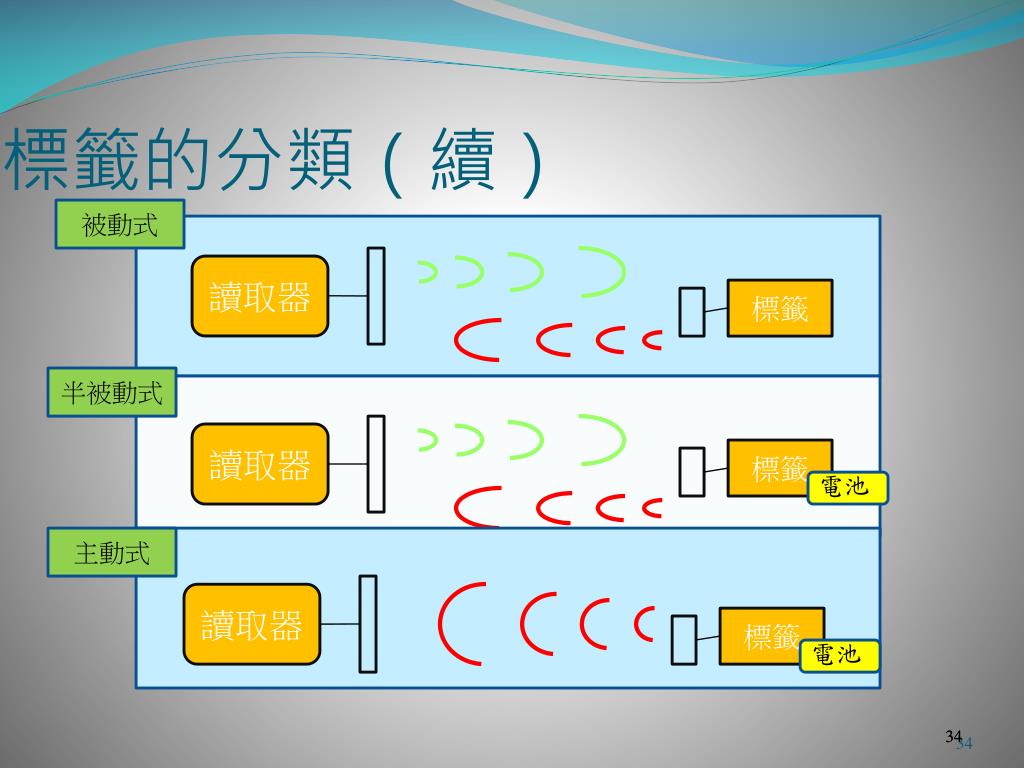 標籤的分類（續）

被動式

讀取器

標籤

半被動式

讀取器

標籤

電池

主動式

讀取器

標籤

電池

34

34